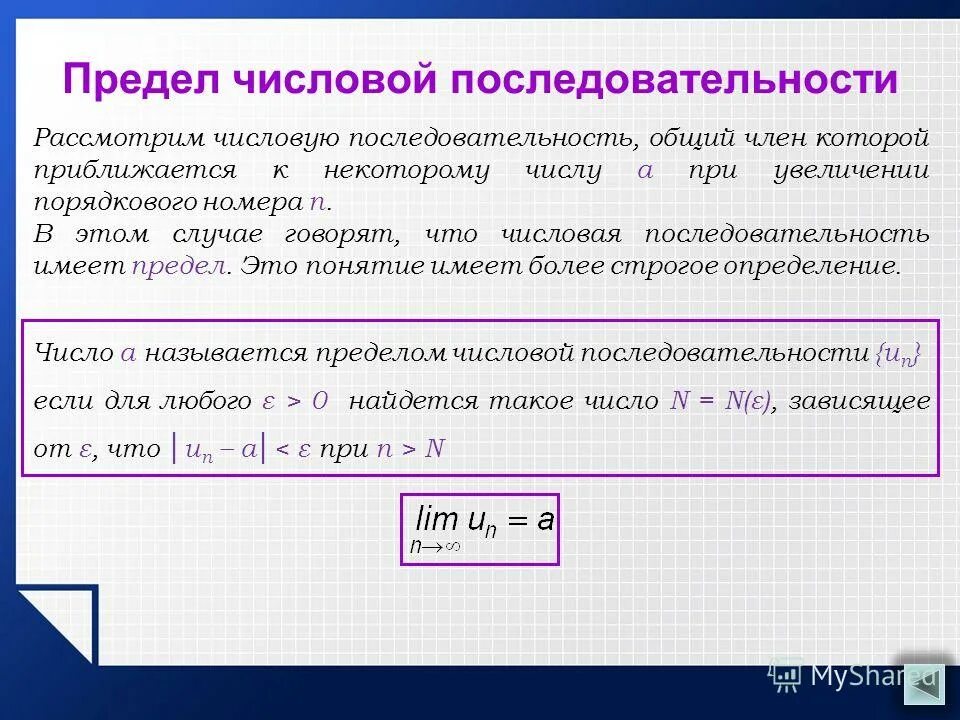 Предел числовой последовательности

Рассмотрим числовую последовательность, общий член которой приближается к некоторому числу $a$ при увеличении порядкового номера $n$.
В этом случае говорят, что числовая последовательность имеет предел. Это понятие имеет более строгое определение.

Число $a$ называется пределом числовой последовательности $\{u_n\}$ если для любого $\varepsilon > 0$ найдется такое число $N = N(\varepsilon)$, зависящее от $\varepsilon$, что $|u_n - a| < \varepsilon$ при $n > N$

$\lim_{n \to \infty} u_n = a$

MyShared